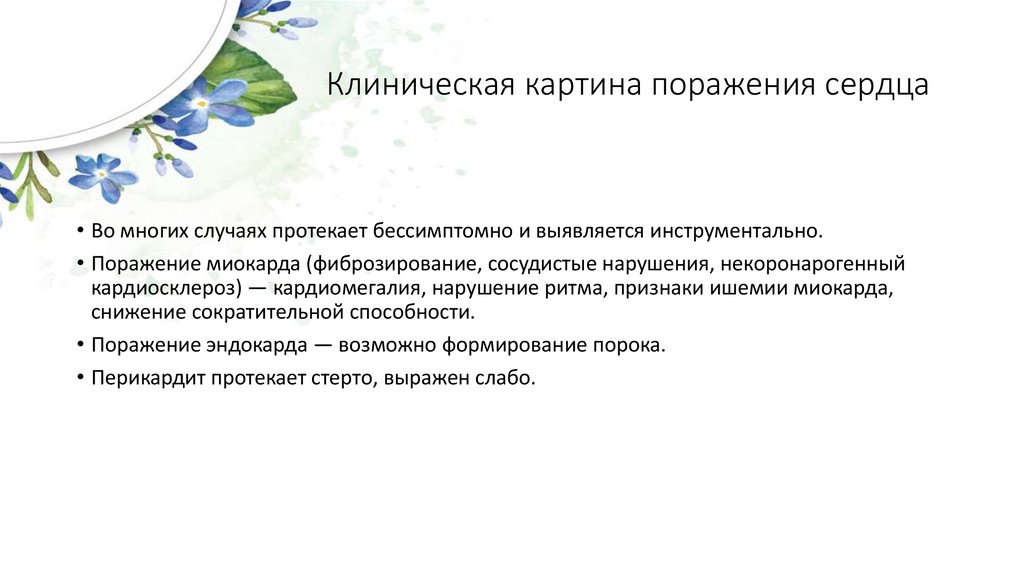 Клиническая картина поражения сердца

• Во многих случаях протекает бессимптомно и выявляется инструментально.

• Поражение миокарда (фиброзирование, сосудистые нарушения, некоронарогенный кардиосклероз) — кардиомегалия, нарушение ритма, признаки ишемии миокарда, снижение сократительной способности.

• Поражение эндокарда — возможно формирование порока.

• Перикардит протекает стерто, выражен слабо.